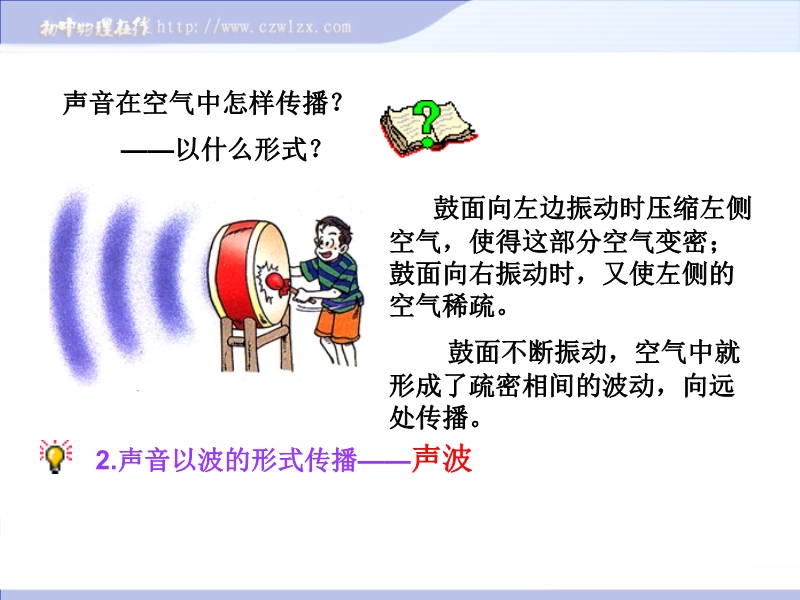 初中物理在线 http://www.czwlzx.com

声音在空气中怎样传播？

——以什么形式？

鼓面向左边振动时压缩左侧空气，使得这部分空气变密；鼓面向右振动时，又使左侧的空气稀疏。

鼓面不断振动，空气中就形成了疏密相间的波动，向远处传播。

2.声音以波的形式传播——声波